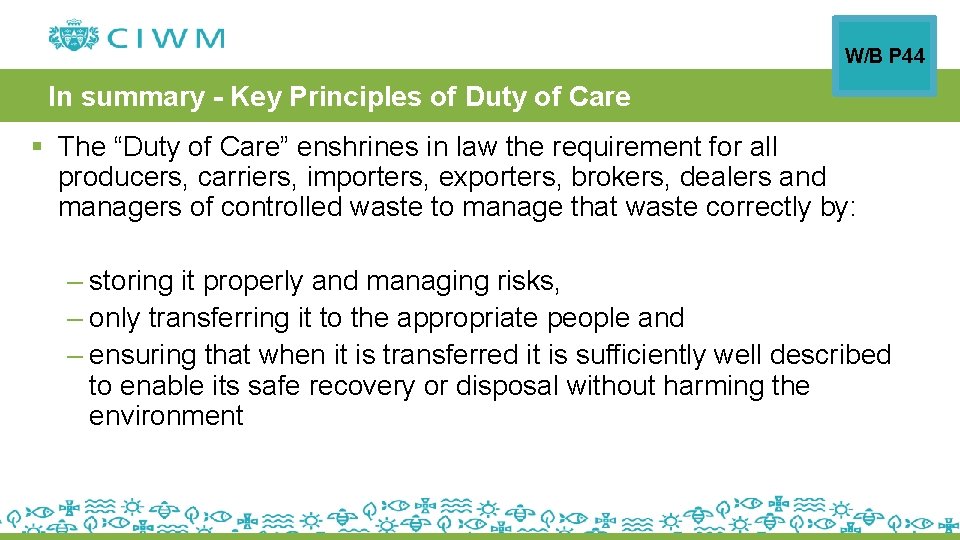 CIWM

W/B P44

In summary - Key Principles of Duty of Care

§ The “Duty of Care” enshrines in law the requirement for all producers, carriers, importers, exporters, brokers, dealers and managers of controlled waste to manage that waste correctly by:

– storing it properly and managing risks,
– only transferring it to the appropriate people and
– ensuring that when it is transferred it is sufficiently well described to enable its safe recovery or disposal without harming the environment